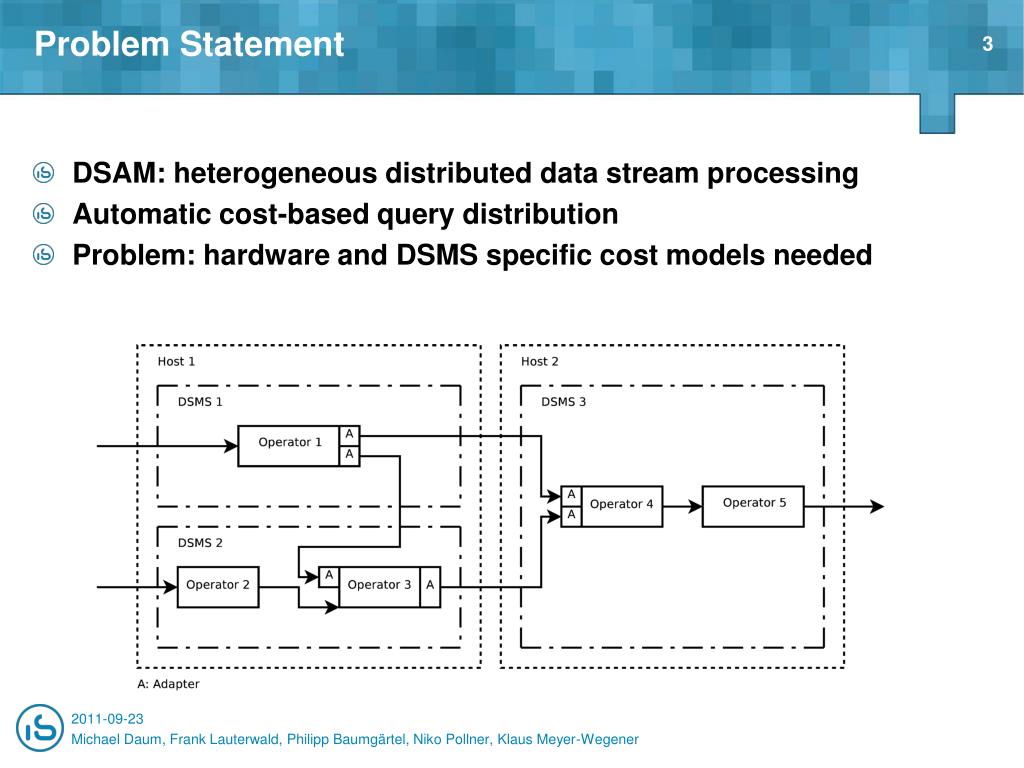 Problem Statement

3

DSAM: heterogeneous distributed data stream processing
Automatic cost-based query distribution
Problem: hardware and DSMS specific cost models needed

Host 1
DSMS 1
Operator 1
A
A
DSMS 2
Operator 2
A
Operator 3
A
Host 2
DSMS 3
A
A
Operator 4
Operator 5
A: Adapter

2011-09-23
Michael Daum, Frank Lauterwald, Philipp Baumgärtel, Niko Pollner, Klaus Meyer-Wegener